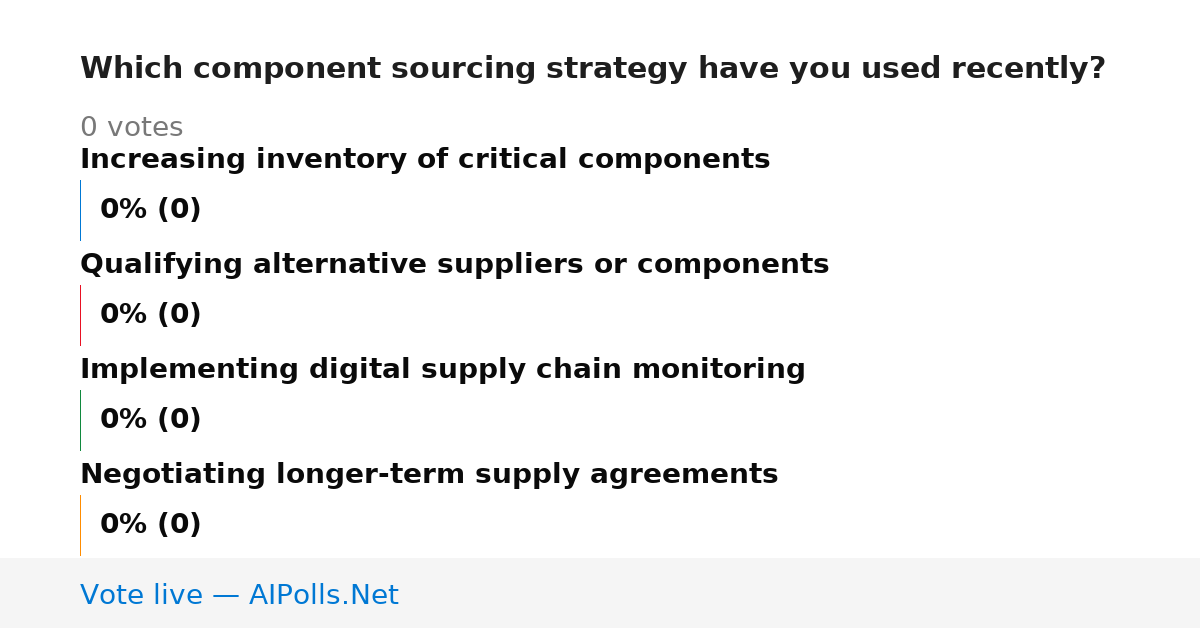 Which component sourcing strategy have you used recently?

0 votes

Increasing inventory of critical components

0% (0)

Qualifying alternative suppliers or components

0% (0)

Implementing digital supply chain monitoring

0% (0)

Negotiating longer-term supply agreements

0% (0)

Vote live — AIPolls.Net